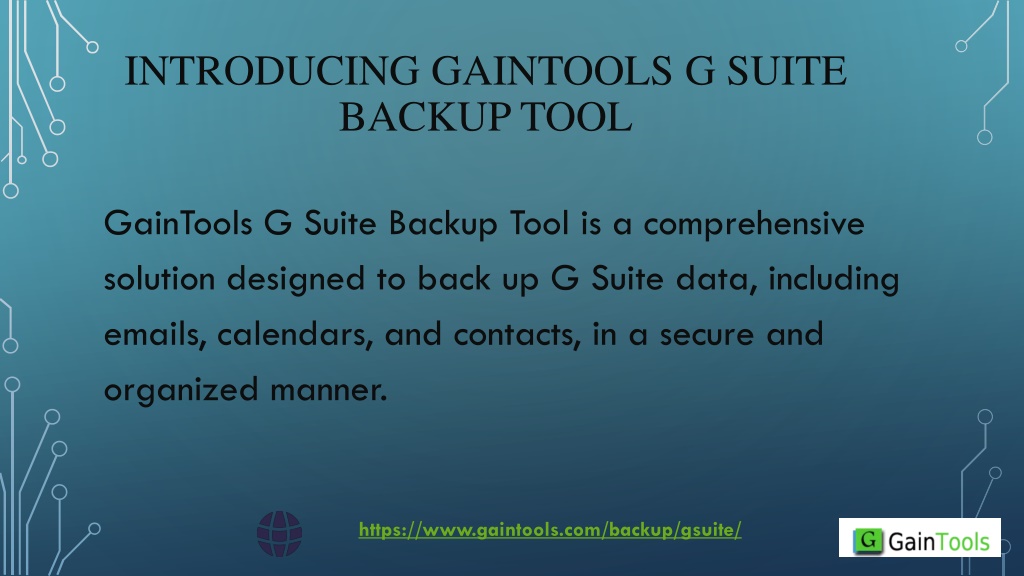 INTRODUCING GAINTOOLS G SUITE BACKUP TOOL

GainTools G Suite Backup Tool is a comprehensive solution designed to back up G Suite data, including emails, calendars, and contacts, in a secure and organized manner.

https://www.gaintools.com/backup/gsuite/

G GainTools